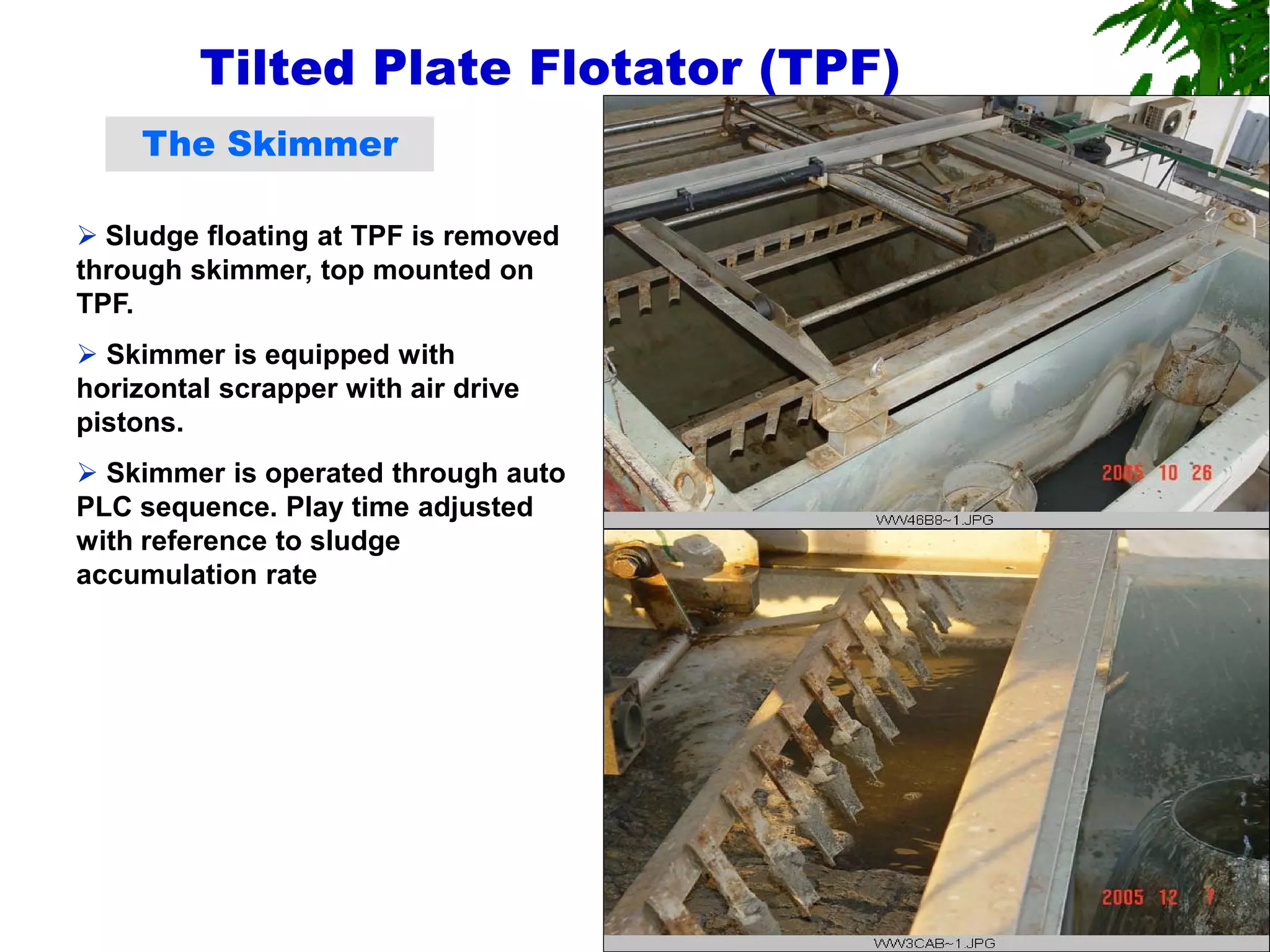 Tilted Plate Flotator (TPF)

The Skimmer

➢ Sludge floating at TPF is removed through skimmer, top mounted on TPF.

➢ Skimmer is equipped with horizontal scrapper with air drive pistons.

➢ Skimmer is operated through auto PLC sequence. Play time adjusted with reference to sludge accumulation rate

2005 10 26

WW46B8~1.JPG

2005 12 7

WW3CAB~1.JPG